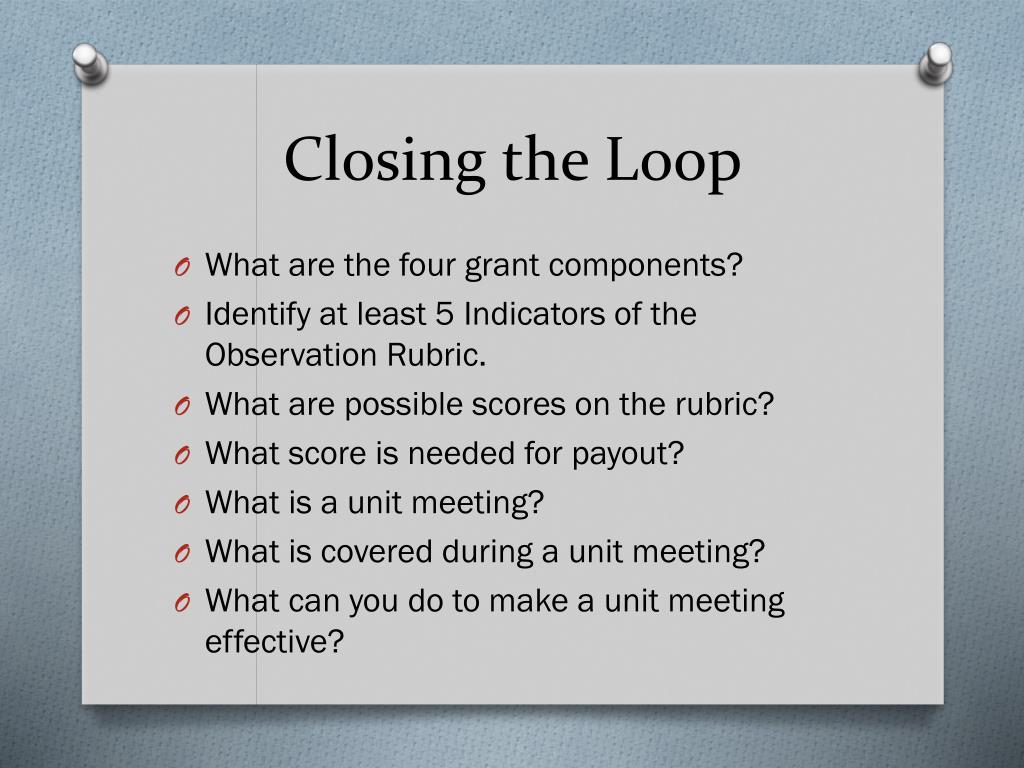 Closing the Loop

O What are the four grant components?
O Identify at least 5 Indicators of the Observation Rubric.
O What are possible scores on the rubric?
O What score is needed for payout?
O What is a unit meeting?
O What is covered during a unit meeting?
O What can you do to make a unit meeting effective?